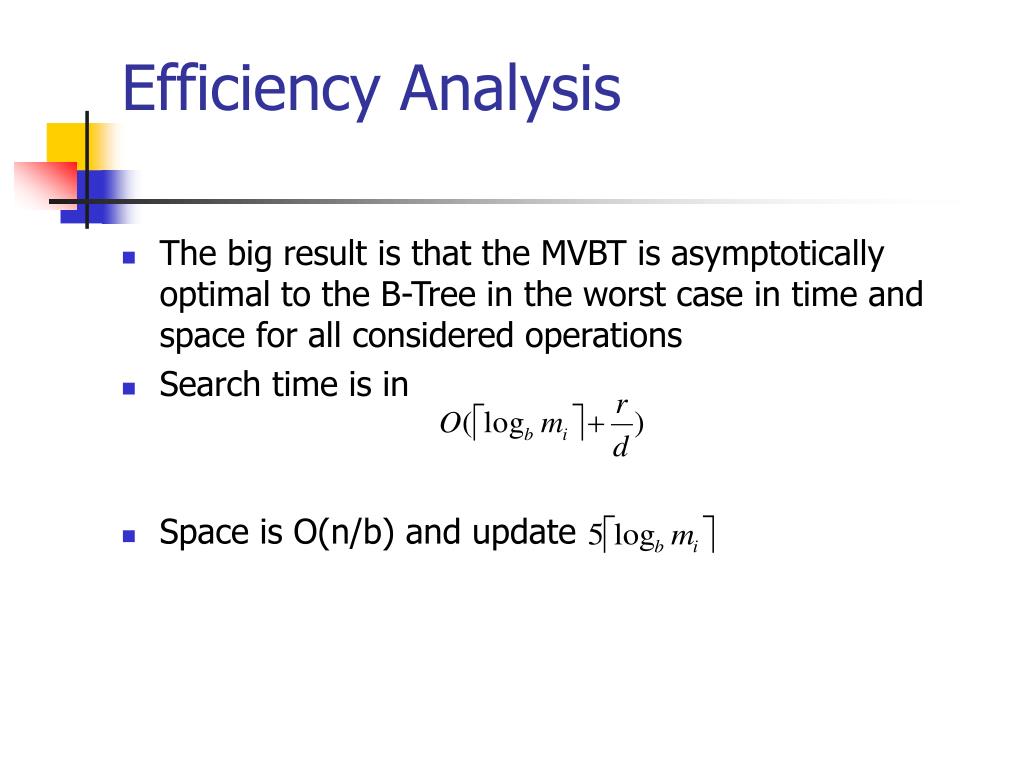 Efficiency Analysis

- The big result is that the MVBT is asymptotically optimal to the B-Tree in the worst case in time and space for all considered operations
- Search time is in $O(\lceil \log_b m_i \rceil + \frac{r}{d})$
- Space is O(n/b) and update $5\lceil \log_b m_i \rceil$